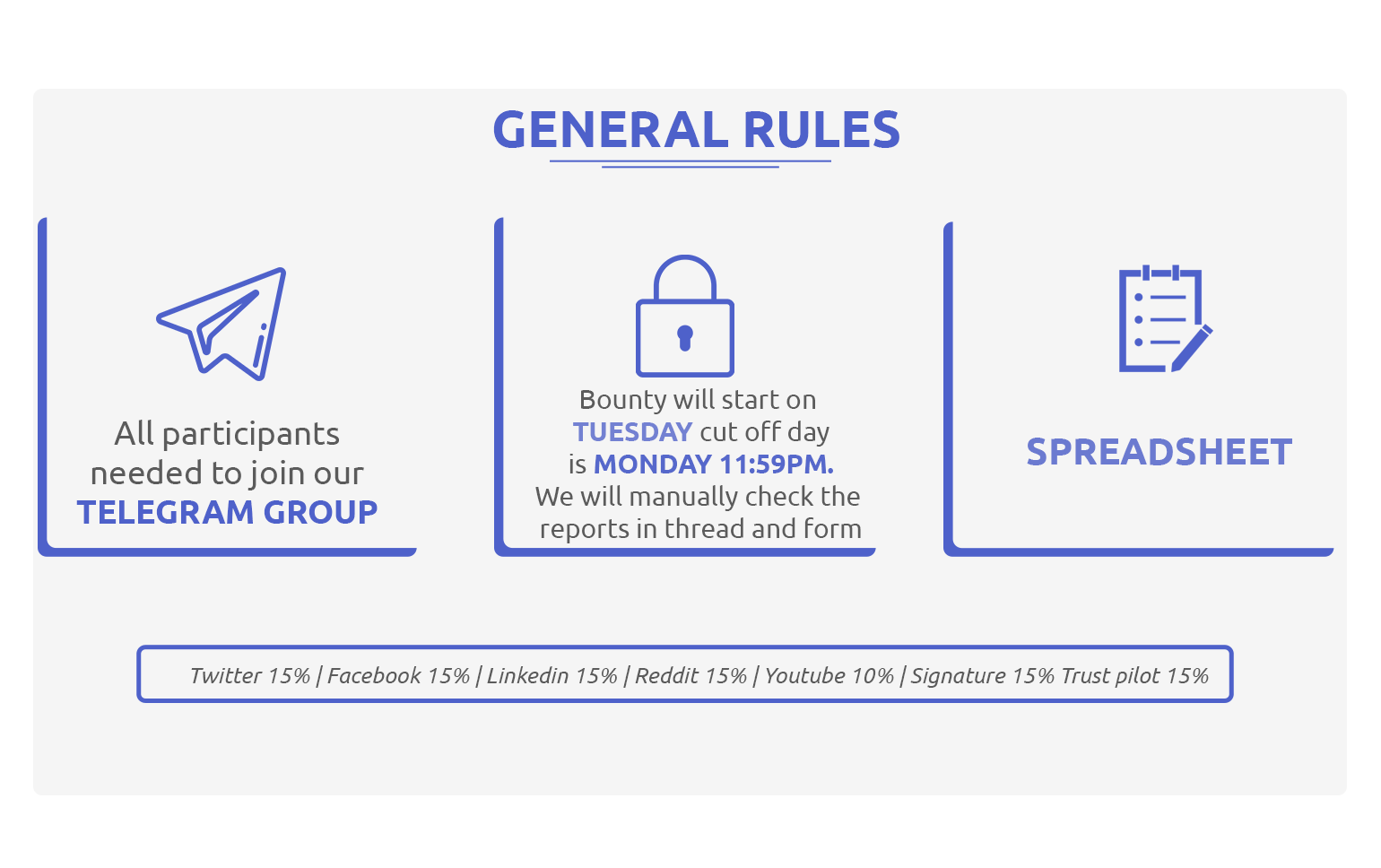 GENERAL RULES

All participants needed to join our TELEGRAM GROUP

Bounty will start on TUESDAY cut off day is MONDAY 11:59PM. We will manually check the reports in thread and form

SPREADSHEET

Twitter 15% | Facebook 15% | Linkedin 15% | Reddit 15% | Youtube 10% | Signature 15% Trust pilot 15%